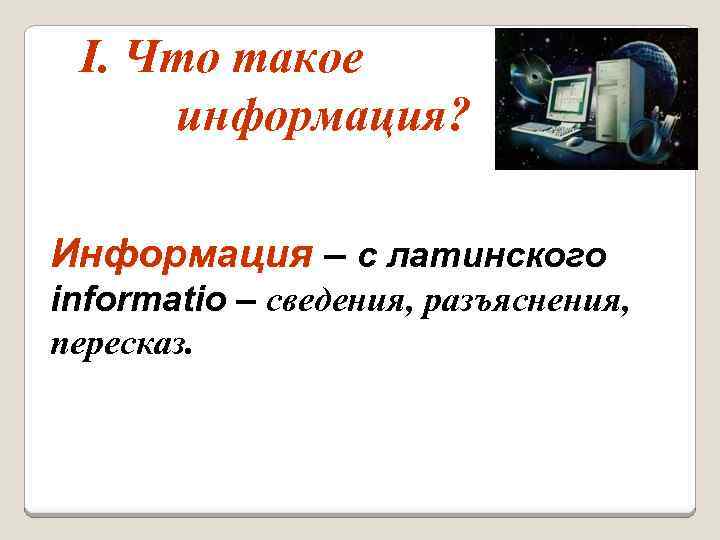 I. Что такое информация?

Информация – с латинского informatio – сведения, разъяснения, пересказ.